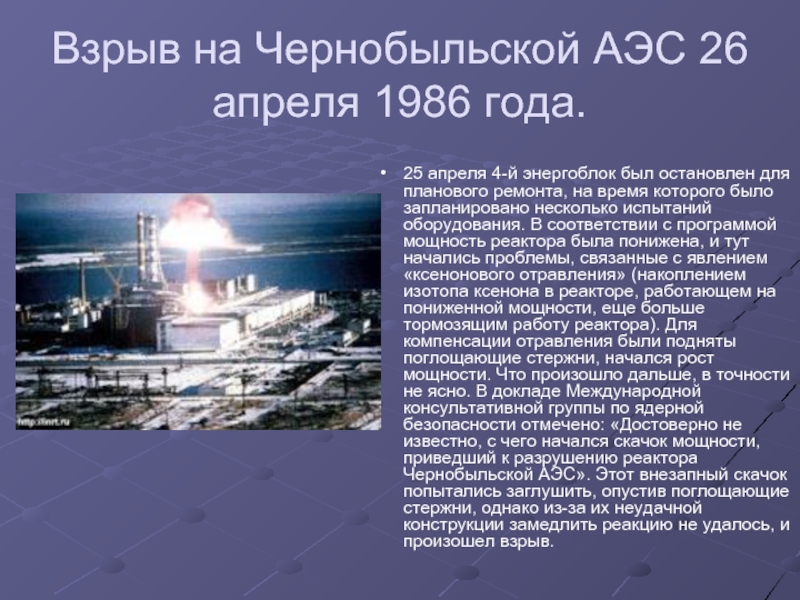 Взрыв на Чернобыльской АЭС 26 апреля 1986 года.

http://inrt.ru

• 25 апреля 4-й энергоблок был остановлен для планового ремонта, на время которого было запланировано несколько испытаний оборудования. В соответствии с программой мощность реактора была понижена, и тут начались проблемы, связанные с явлением «ксенонового отравления» (накоплением изотопа ксенона в реакторе, работающем на пониженной мощности, еще больше тормозящим работу реактора). Для компенсации отравления были подняты поглощающие стержни, начался рост мощности. Что произошло дальше, в точности не ясно. В докладе Международной консультативной группы по ядерной безопасности отмечено: «Достоверно не известно, с чего начался скачок мощности, приведший к разрушению реактора Чернобыльской АЭС». Этот внезапный скачок попытались заглушить, опустив поглощающие стержни, однако из-за их неудачной конструкции замедлить реакцию не удалось, и произошел взрыв.